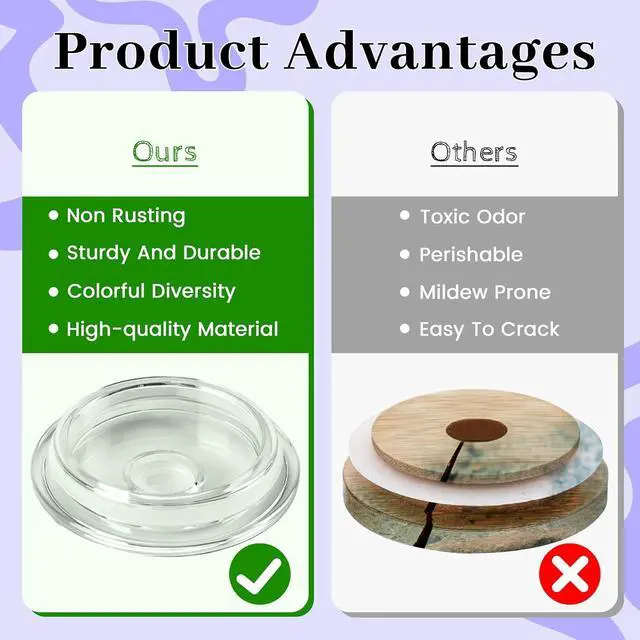 Product Advantages

Ours

• Non Rusting
• Sturdy And Durable
• Colorful Diversity
• High-quality Material

Others

• Toxic Odor
• Perishable
• Mildew Prone
• Easy To Crack